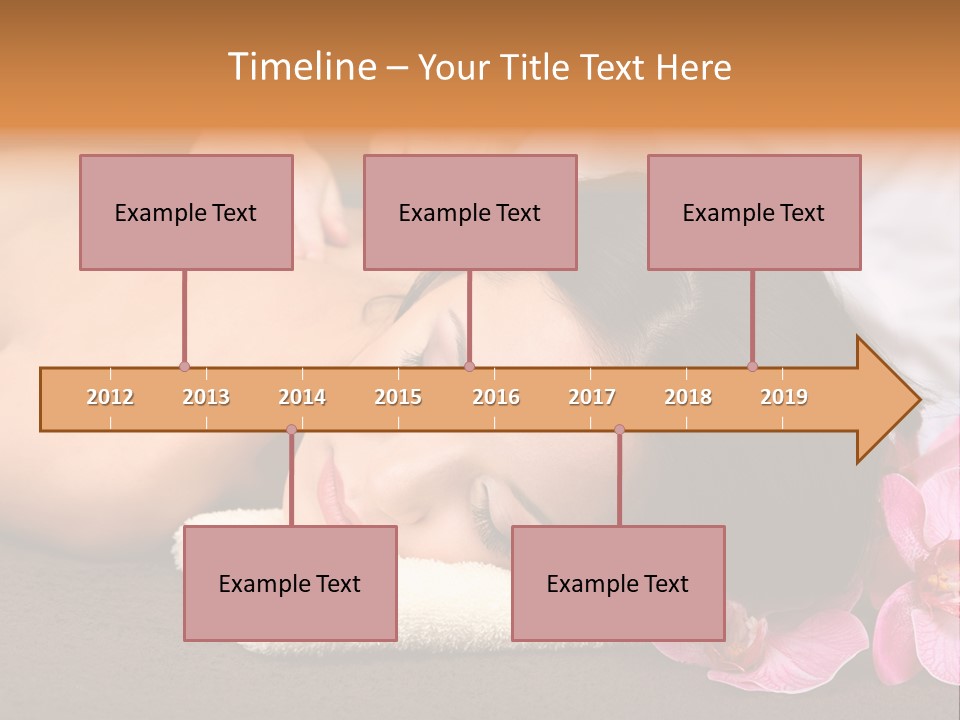 Timeline – Your Title Text Here

Example Text

Example Text

Example Text

2012 2013 2014 2015 2016 2017 2018 2019

Example Text

Example Text